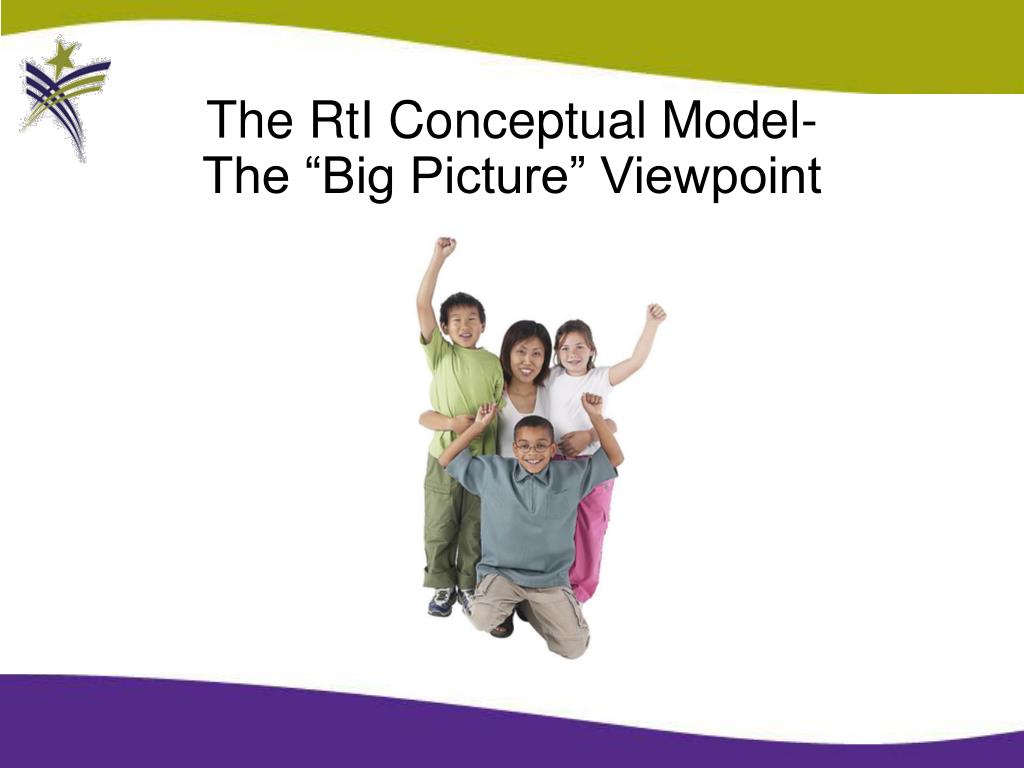 The RtI Conceptual Model-
The “Big Picture” Viewpoint